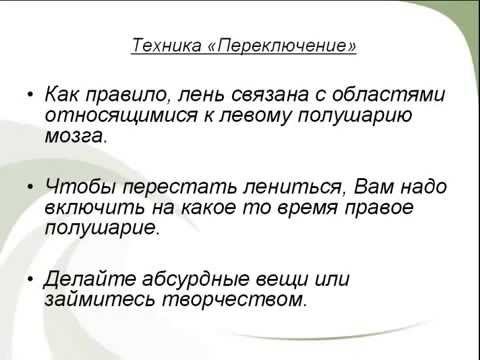 Техника «Переключение»

• Как правило, лень связана с областями относящимися к левому полушарию мозга.

• Чтобы перестать лениться, Вам надо включить на какое то время правое полушарие.

• Делайте абсурдные вещи или займитесь творчеством.